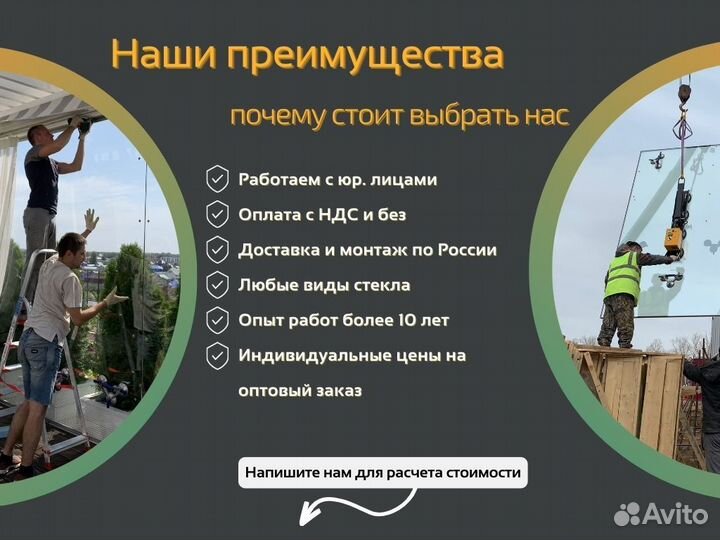 Наши преимущества

почему стоит выбрать нас

Работаем с юр. лицами

Оплата с НДС и без

Доставка и монтаж по России

Любые виды стекла

Опыт работ более 10 лет

Индивидуальные цены на оптовый заказ

Напишите нам для расчета стоимости

Avito